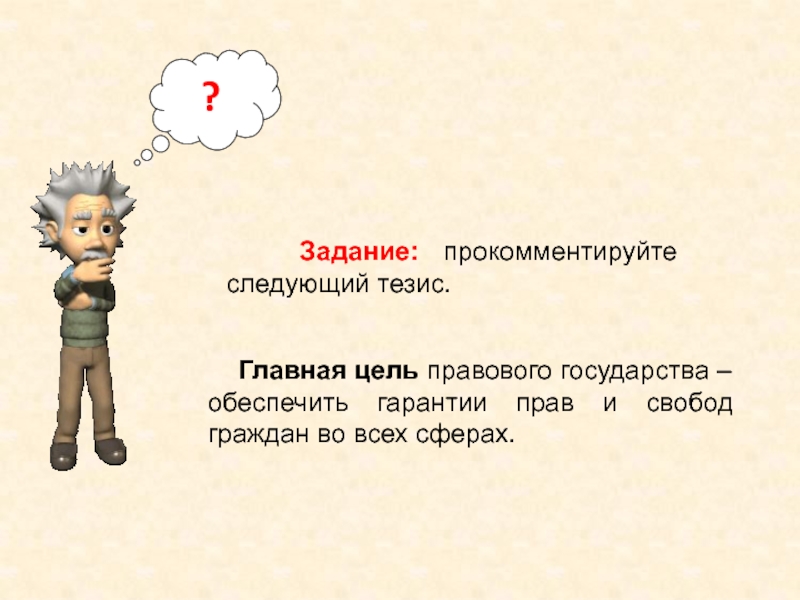 ?

Задание: прокомментируйте следующий тезис.

Главная цель правового государства – обеспечить гарантии прав и свобод граждан во всех сферах.